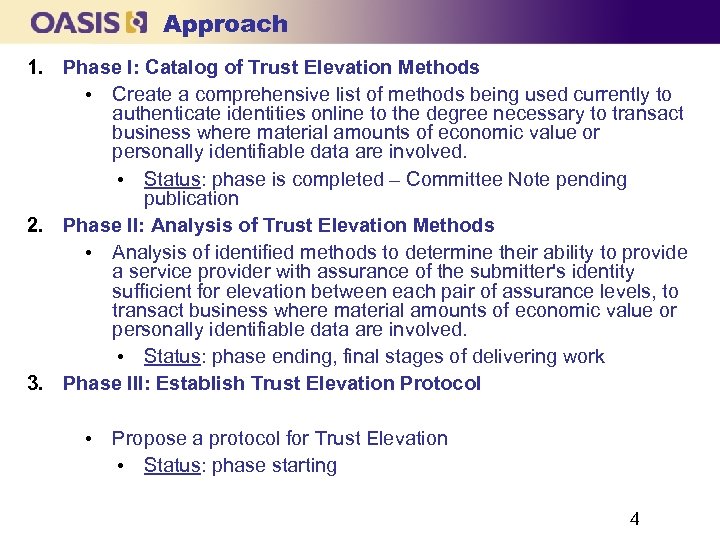 OASIS Approach

1. Phase I: Catalog of Trust Elevation Methods
• Create a comprehensive list of methods being used currently to authenticate identities online to the degree necessary to transact business where material amounts of economic value or personally identifiable data are involved.
• Status: phase is completed – Committee Note pending publication
2. Phase II: Analysis of Trust Elevation Methods
• Analysis of identified methods to determine their ability to provide a service provider with assurance of the submitter's identity sufficient for elevation between each pair of assurance levels, to transact business where material amounts of economic value or personally identifiable data are involved.
• Status: phase ending, final stages of delivering work
3. Phase III: Establish Trust Elevation Protocol

• Propose a protocol for Trust Elevation
• Status: phase starting

4